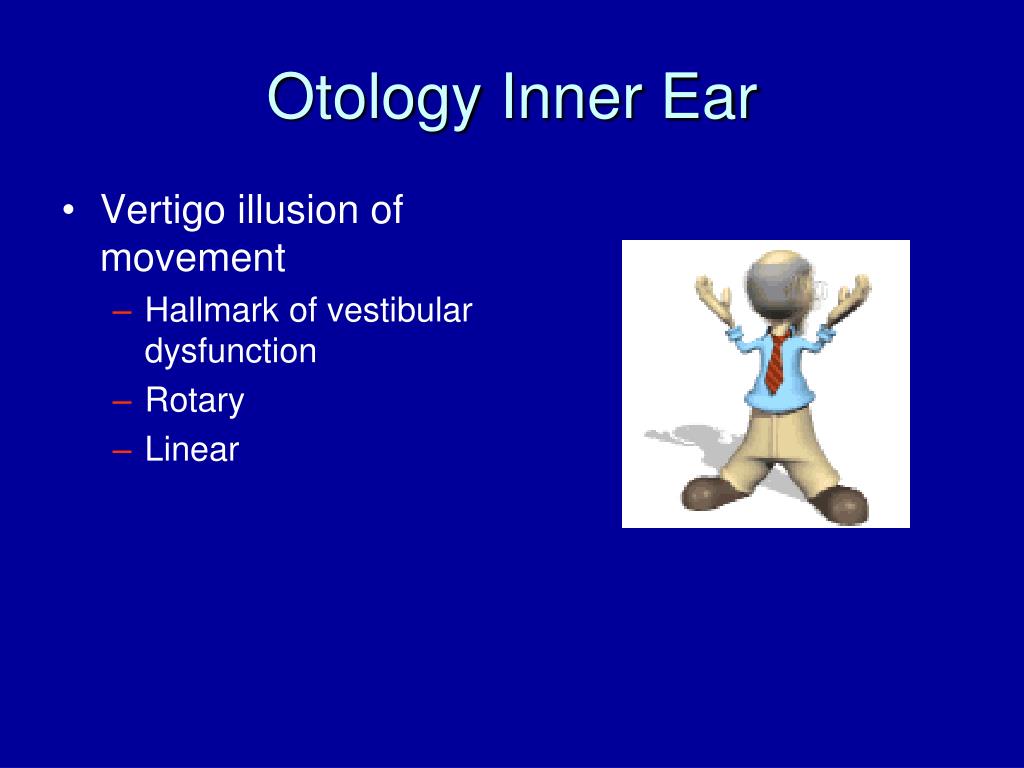 Otology Inner Ear

• Vertigo illusion of movement
– Hallmark of vestibular dysfunction
– Rotary
– Linear